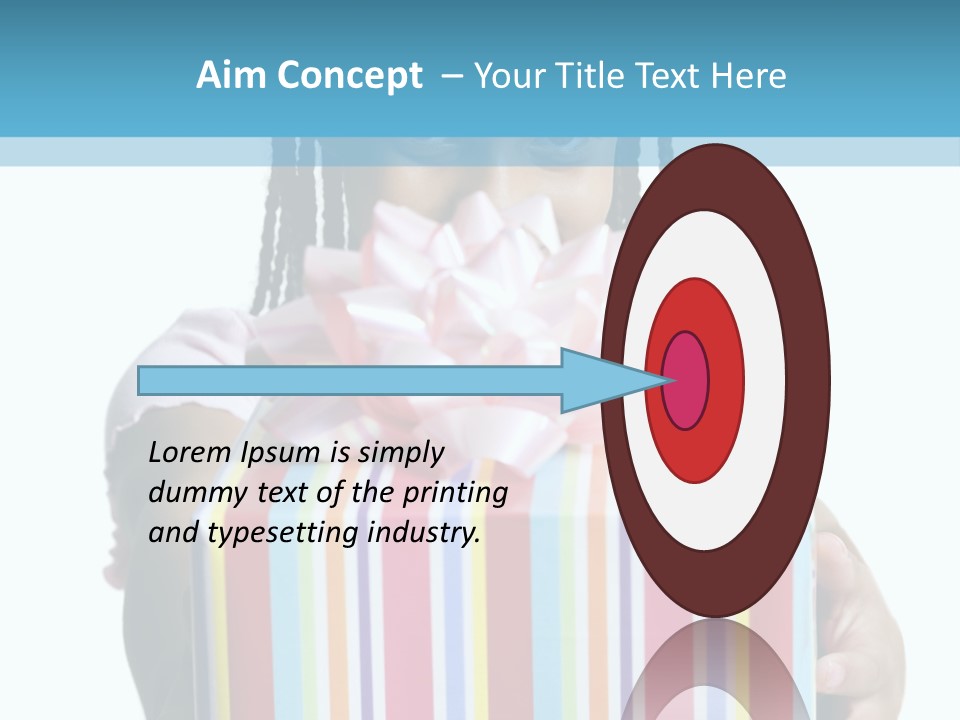 Aim Concept – Your Title Text Here

Lorem Ipsum is simply dummy text of the printing and typesetting industry.